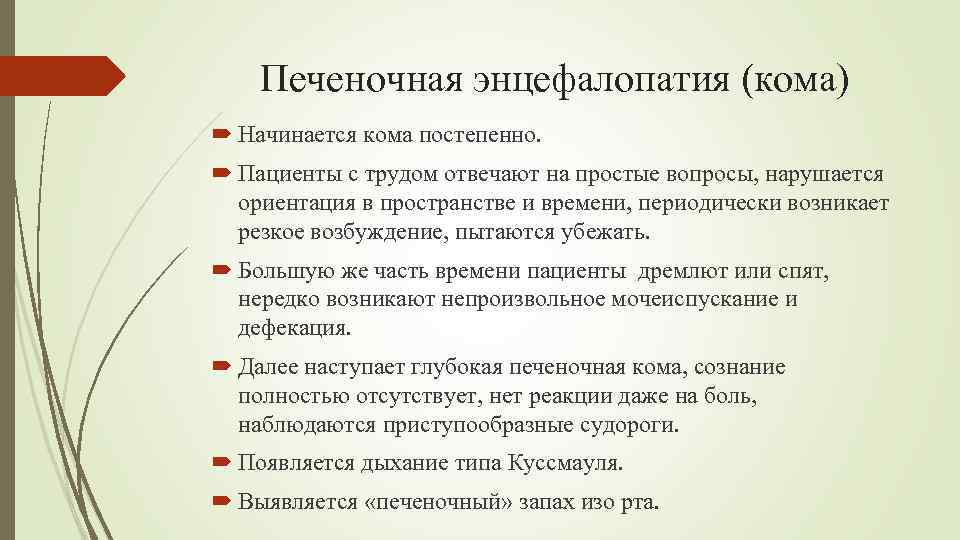 Печеночная энцефалопатия (кома)

Начинается кома постепенно.

Пациенты с трудом отвечают на простые вопросы, нарушается ориентация в пространстве и времени, периодически возникает резкое возбуждение, пытаются убежать.

Большую же часть времени пациенты дремлют или спят, нередко возникают непроизвольное мочеиспускание и дефекация.

Далее наступает глубокая печеночная кома, сознание полностью отсутствует, нет реакции даже на боль, наблюдаются приступообразные судороги.

Появляется дыхание типа Куссмауля.

Выявляется «печеночный» запах изо рта.